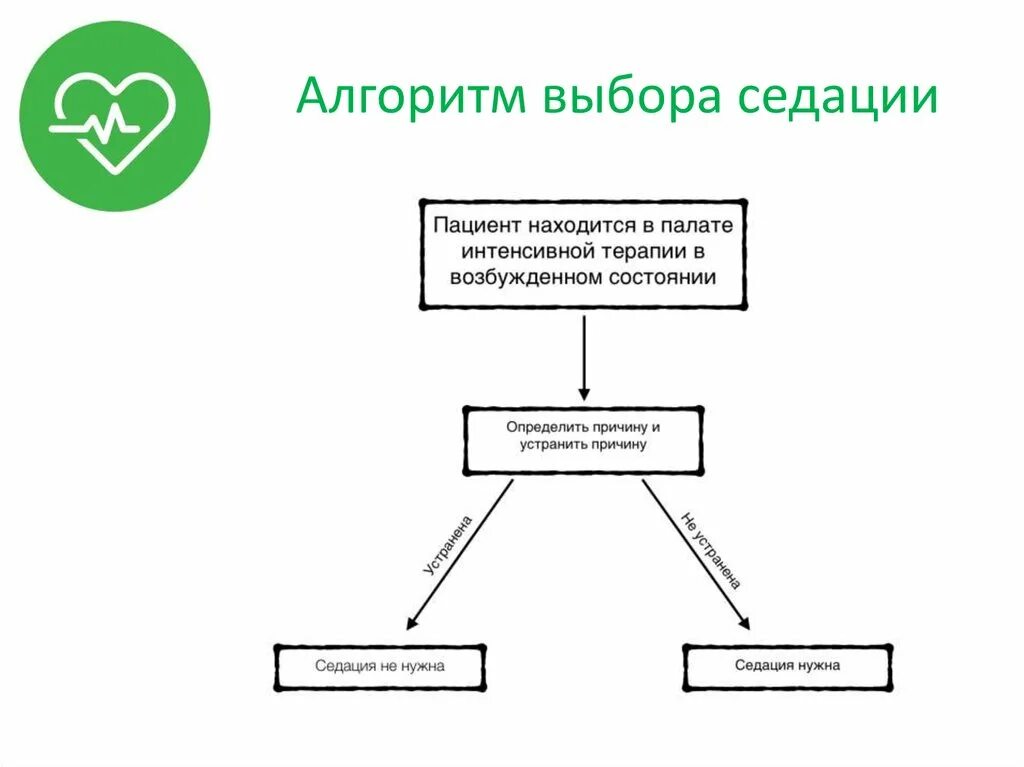 Алгоритм выбора седации

Пациент находится в палате интенсивной терапии в возбужденном состоянии

Определить причину и устранить причину

Устранена

Не устранена

Седация не нужна

Седация нужна